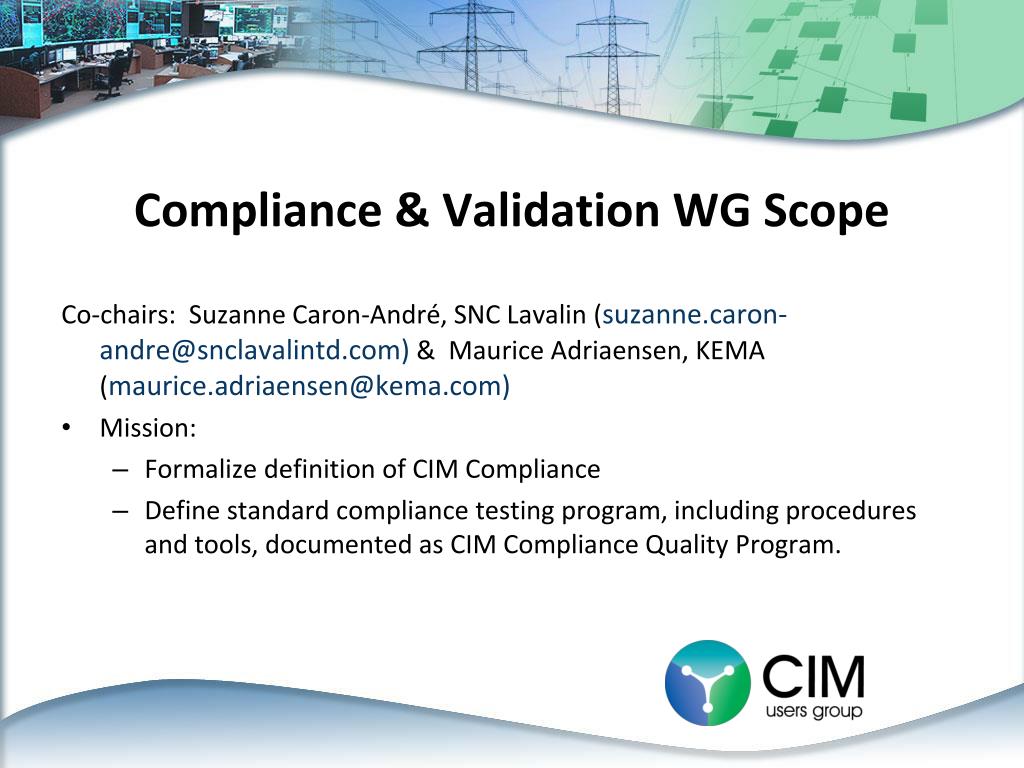 Compliance & Validation WG Scope

Co-chairs: Suzanne Caron-André, SNC Lavalin (suzanne.caron-andre@snclavalintd.com) & Maurice Adriaensen, KEMA (maurice.adriaensen@kema.com)

• Mission:
– Formalize definition of CIM Compliance
– Define standard compliance testing program, including procedures and tools, documented as CIM Compliance Quality Program.

CIM users group